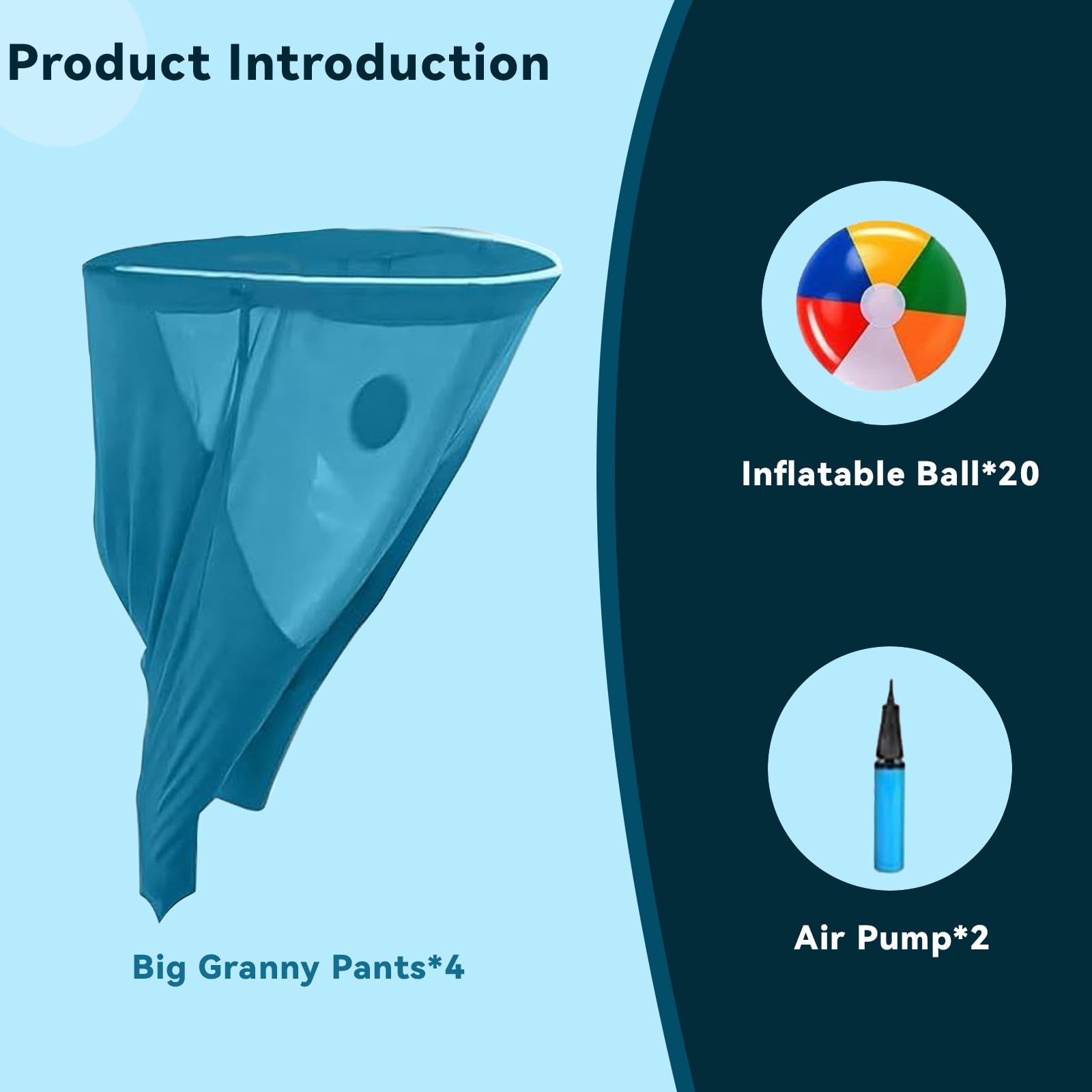 Product Introduction

Big Granny Pants*4

Inflatable Ball*20

Air Pump*2